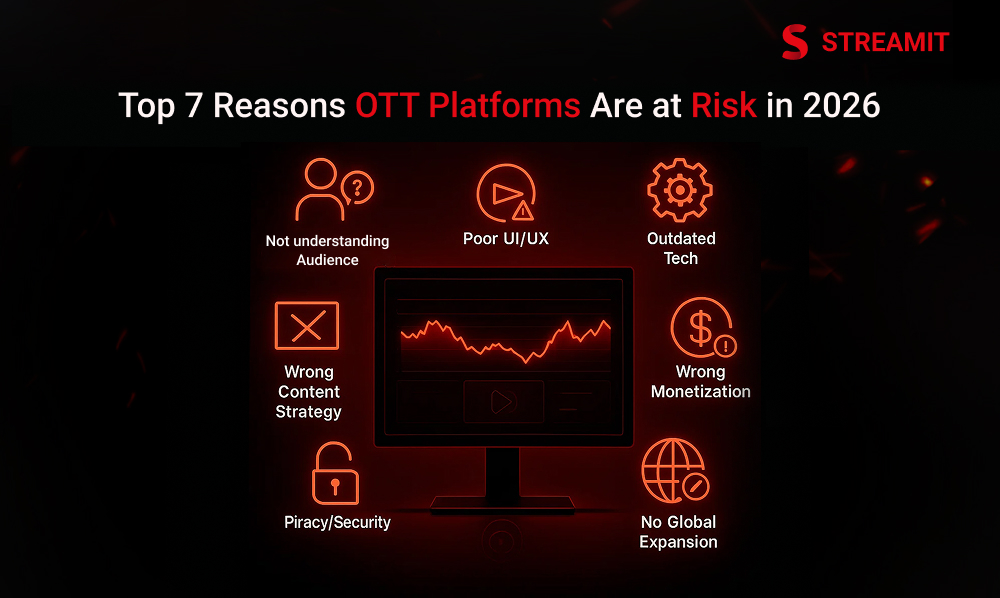 STREAMIT

Top 7 Reasons OTT Platforms Are at Risk in 2026

Not understanding Audience

Poor UI/UX

Outdated Tech

Wrong Content Strategy

Wrong Monetization

Piracy/Security

No Global Expansion